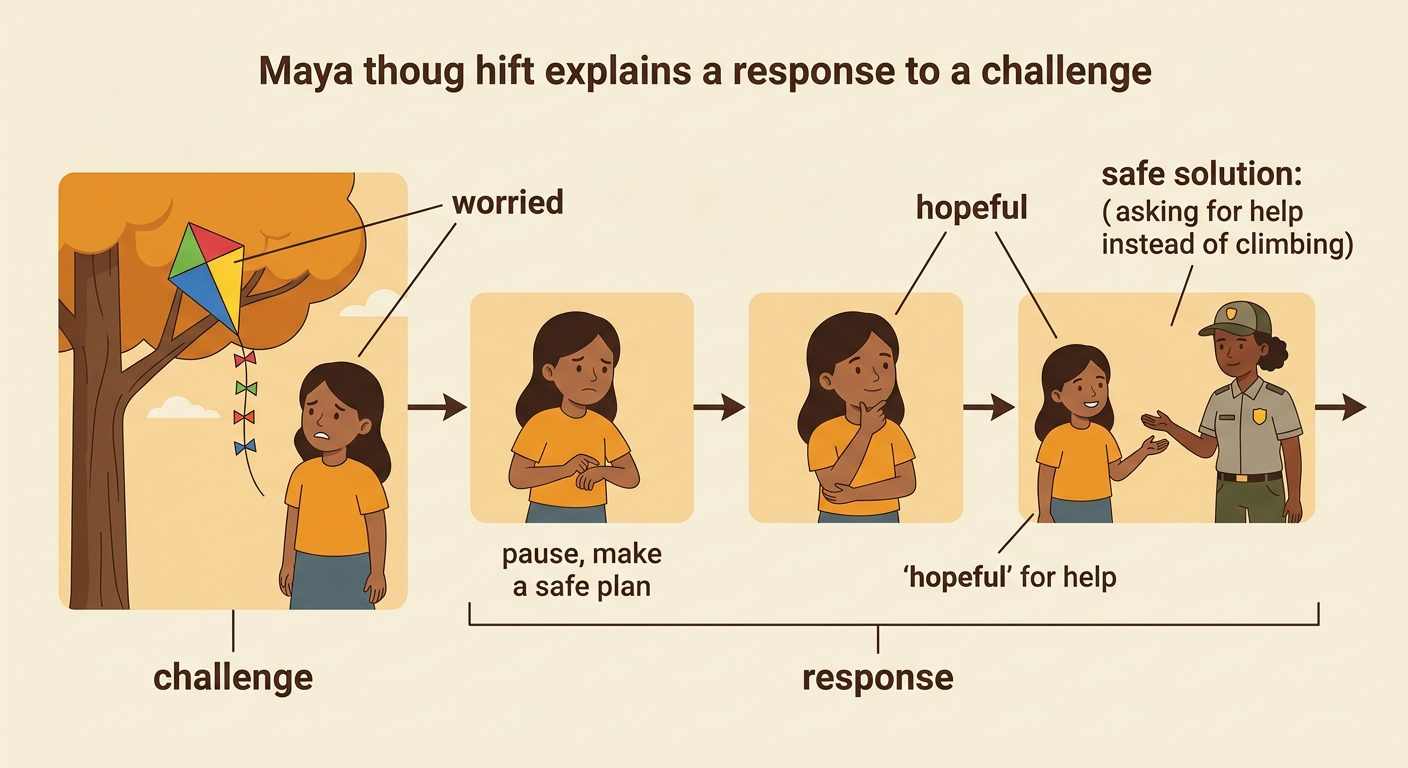 Maya thoug hift explains a response to a challenge

worried

hopeful

safe solution:
( asking for help instead of climbing)

pause, make a safe plan

'hopeful' for help

challenge

response